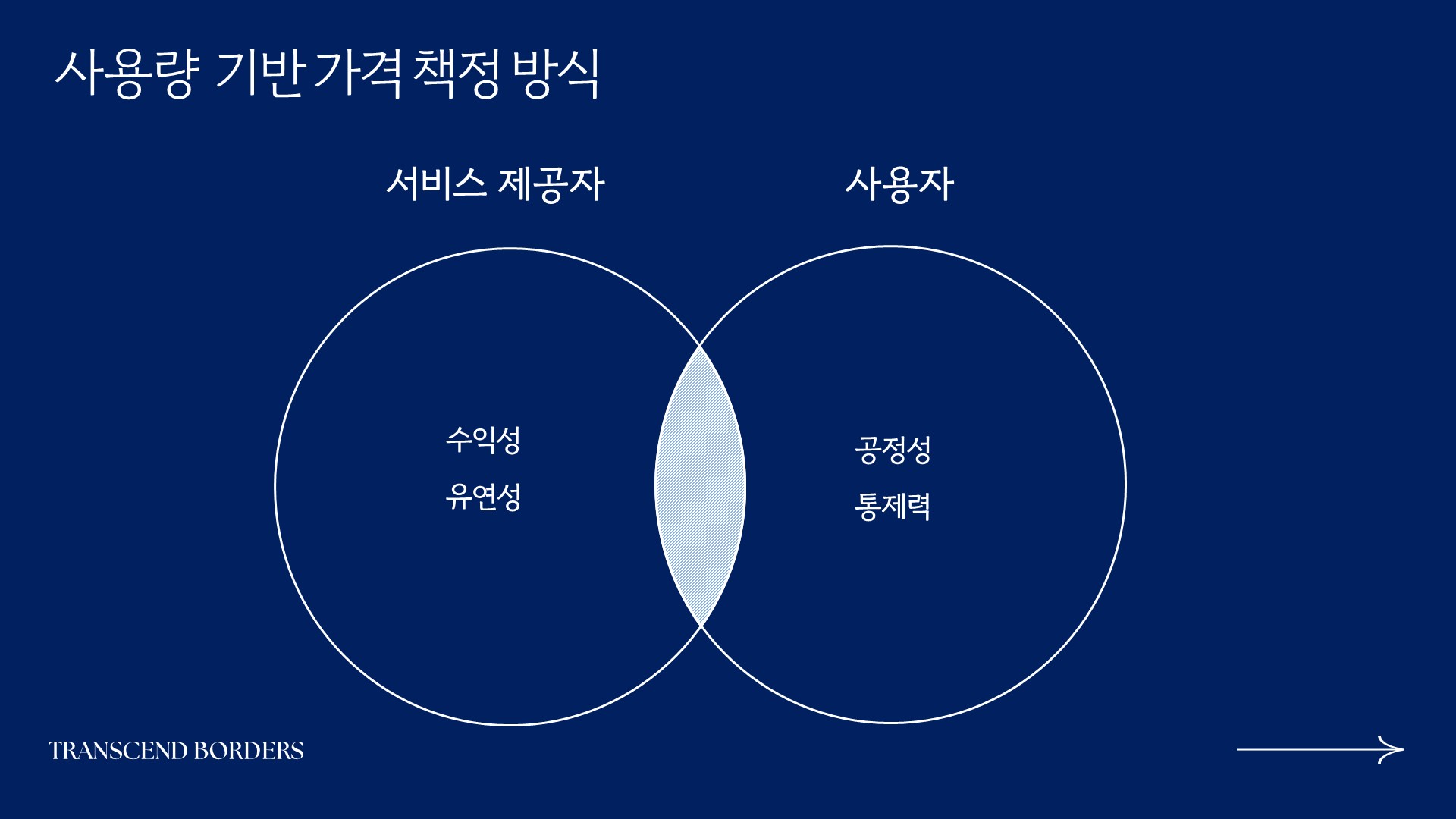 사용량 기반 가격 책정 방식

서비스 제공자

사용자

수익성

유연성

공정성

통제력

TRANSCEND BORDERS